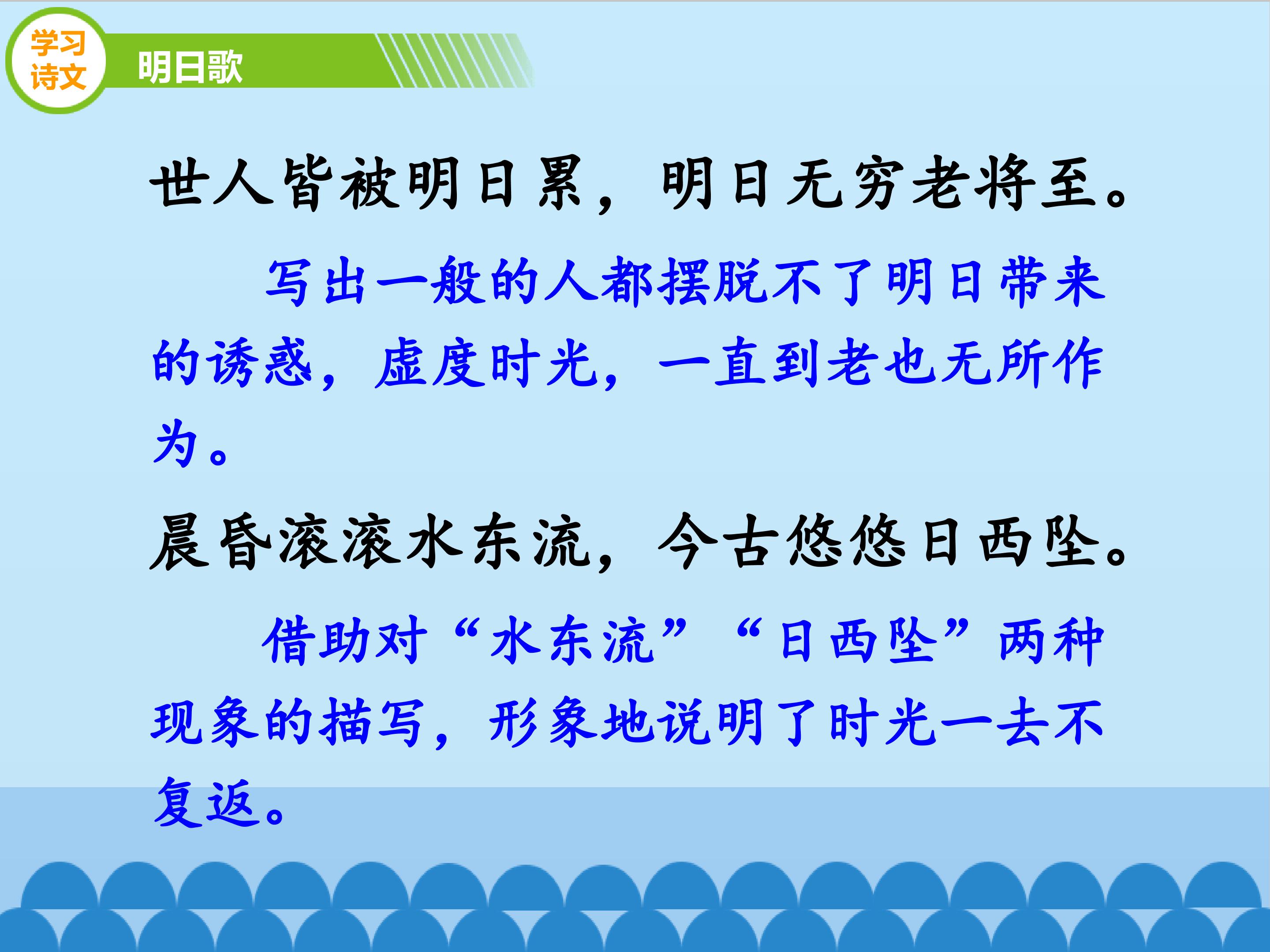 学习诗文

明日歌

世人皆被明日累，明日无穷老将至。

写出一般的人都摆脱不了明日带来的诱惑，虚度时光，一直到老也无所作为。

晨昏滚滚水东流，今古悠悠日西坠。

借助对“水东流”“日西坠”两种现象的描写，形象地说明了时光一去不复返。